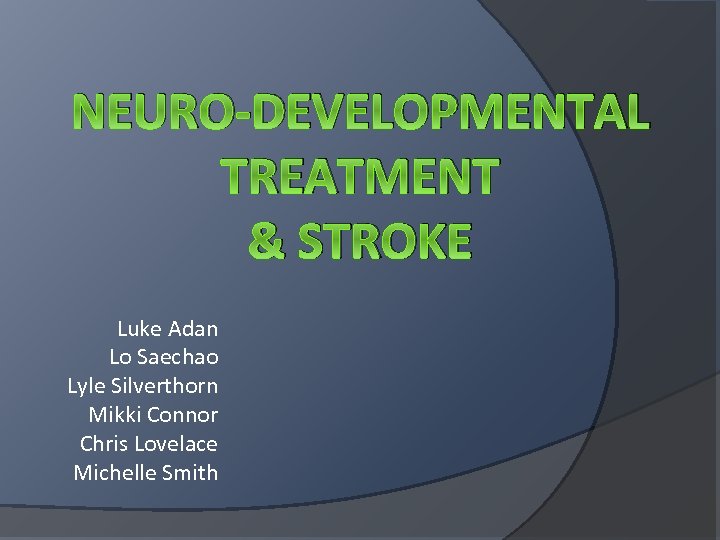 NEURO-DEVELOPMENTAL TREATMENT
& STROKE

Luke Adan
Lo Saechao
Lyle Silverthorn
Mikki Connor
Chris Lovelace
Michelle Smith